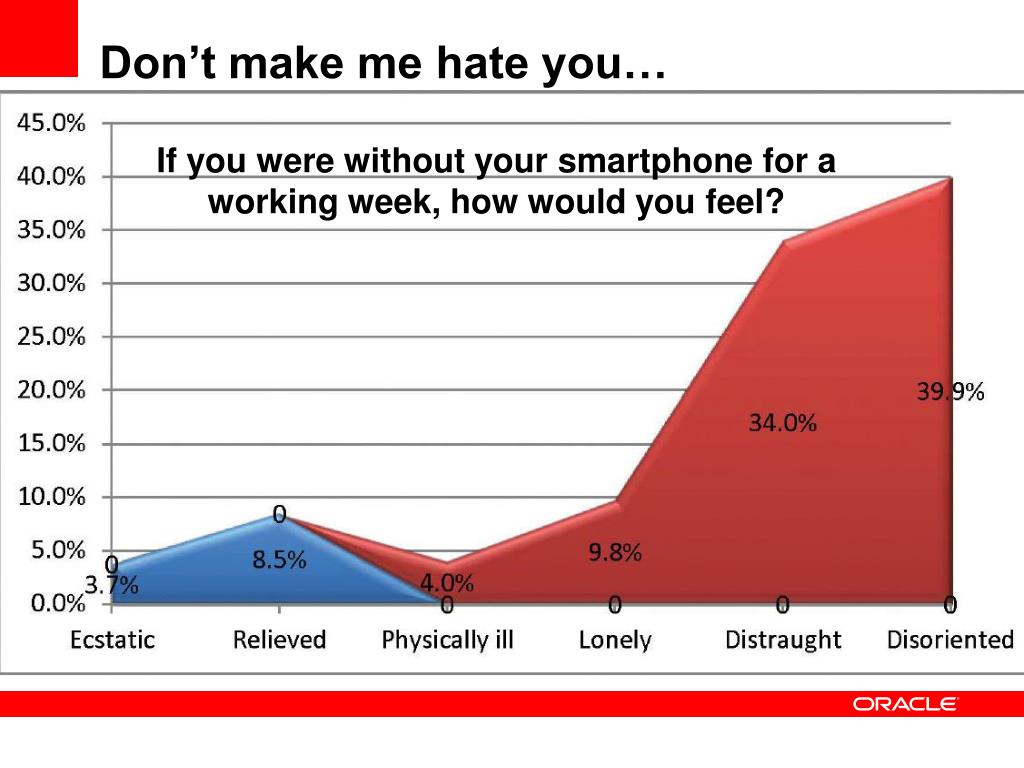 Don’t make me hate you…

If you were without your smartphone for a working week, how would you feel?

45.0%
40.0%
35.0%
30.0%
25.0%
20.0%
15.0%
10.0%
5.0%
0.0%

0
3.7%
0
8.5%
4.0%
0
9.8%
0
34.0%
0
39.9%
0

Ecstatic
Relieved
Physically ill
Lonely
Distraught
Disoriented

ORACLE